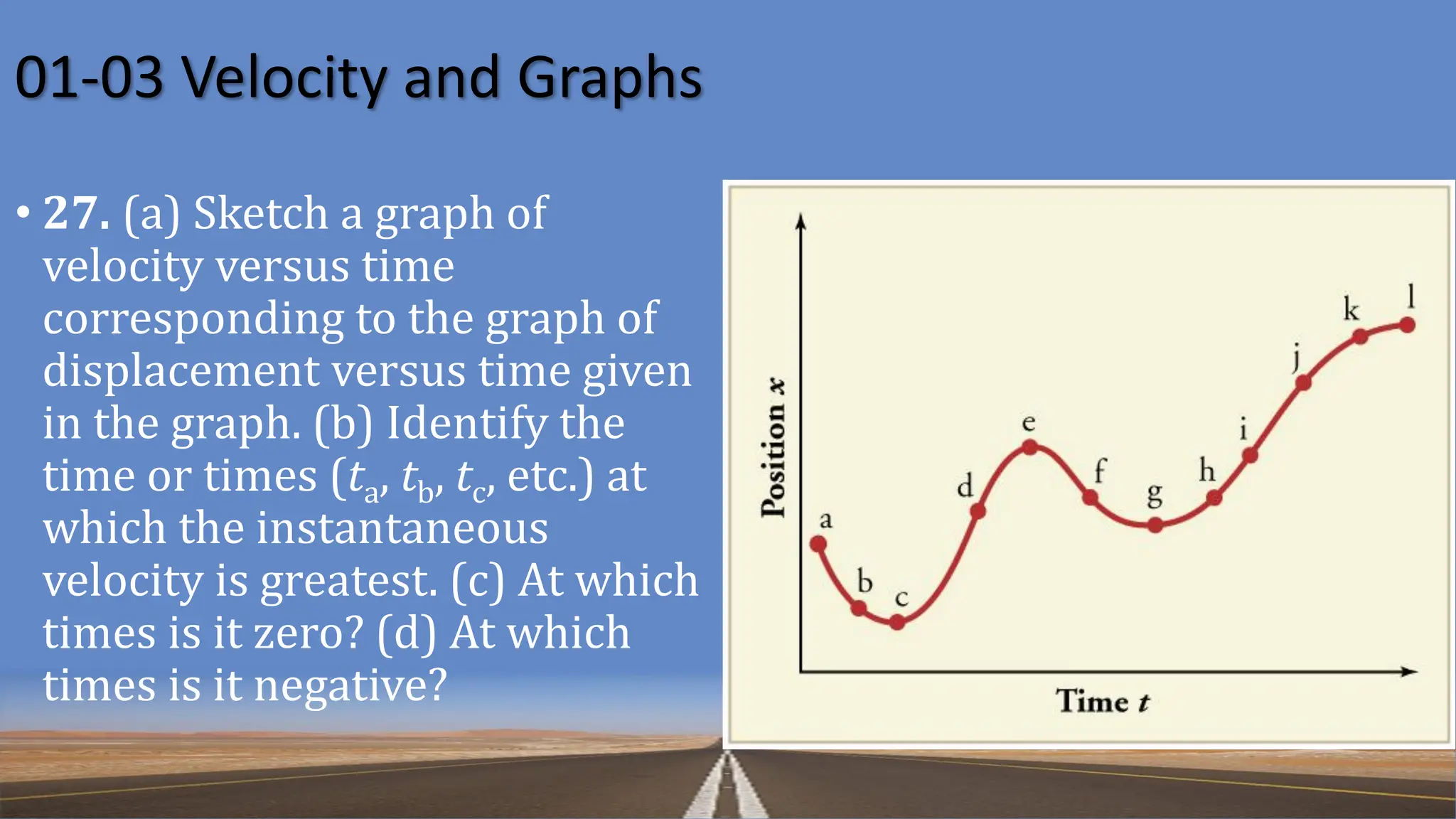 01-03 Velocity and Graphs

• **27.** (a) Sketch a graph of velocity versus time corresponding to the graph of displacement versus time given in the graph. (b) Identify the time or times ($t_a$, $t_b$, $t_c$, etc.) at which the instantaneous velocity is greatest. (c) At which times is it zero? (d) At which times is it negative?

Position $x$

a
b
c
d
e
f
g
h
i
j
k
l

Time $t$